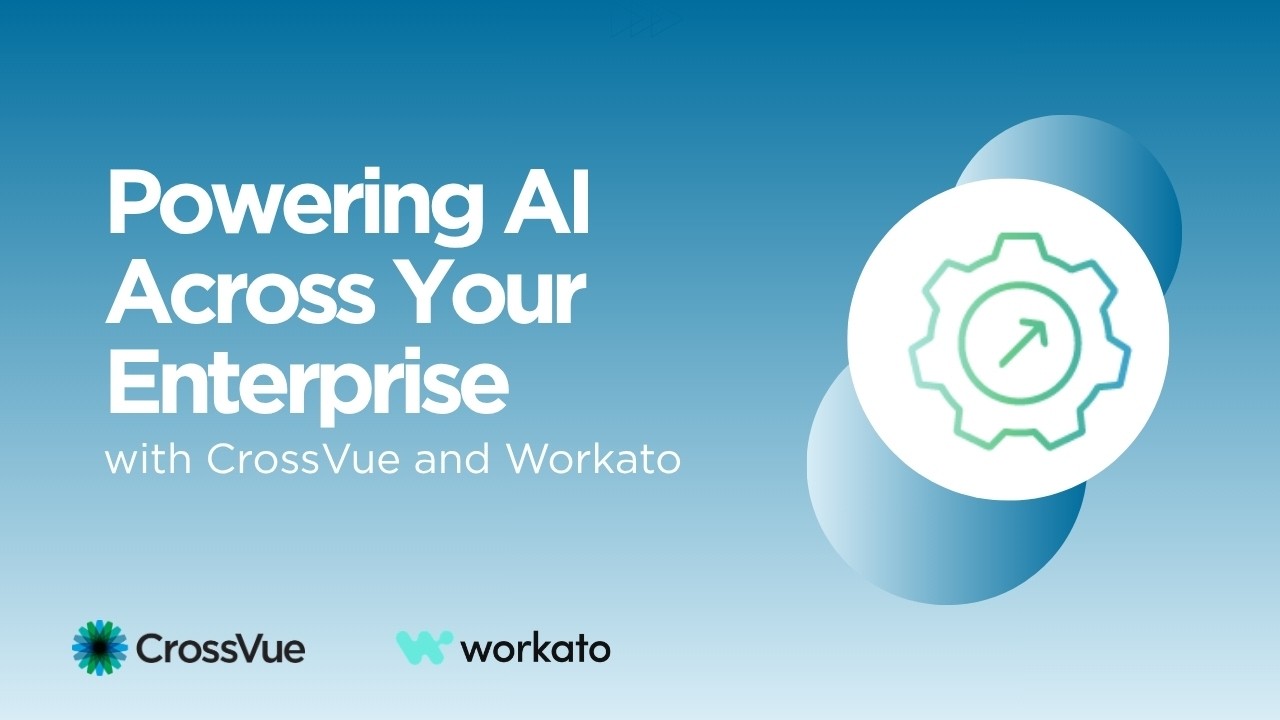 Powering AI Across Your Enterprise

with CrossVue and Workato

CrossVue

workato